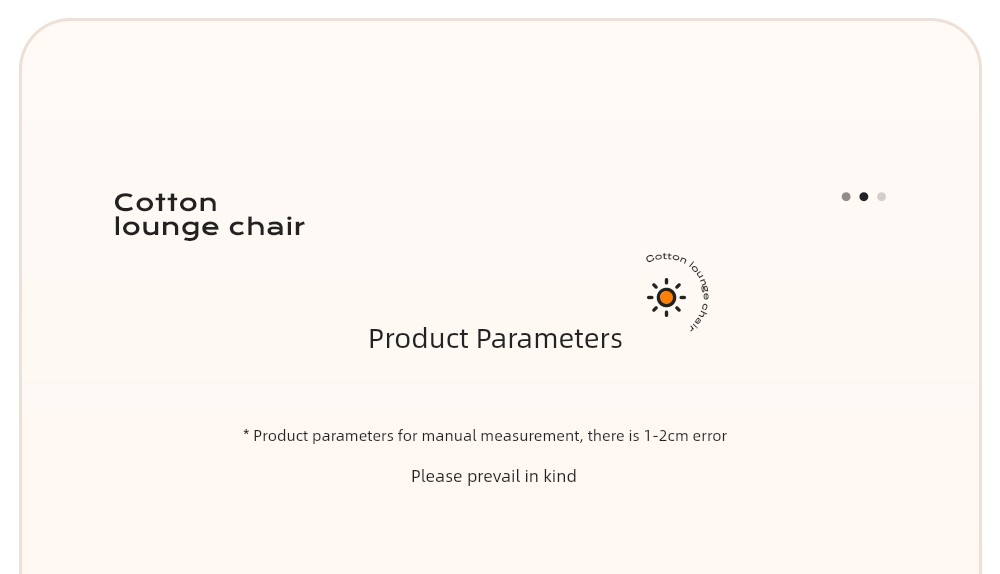 Cotton
lounge chair

Cotton lounge chair

Product Parameters

* Product parameters for manual measurement, there is 1-2cm error

Please prevail in kind